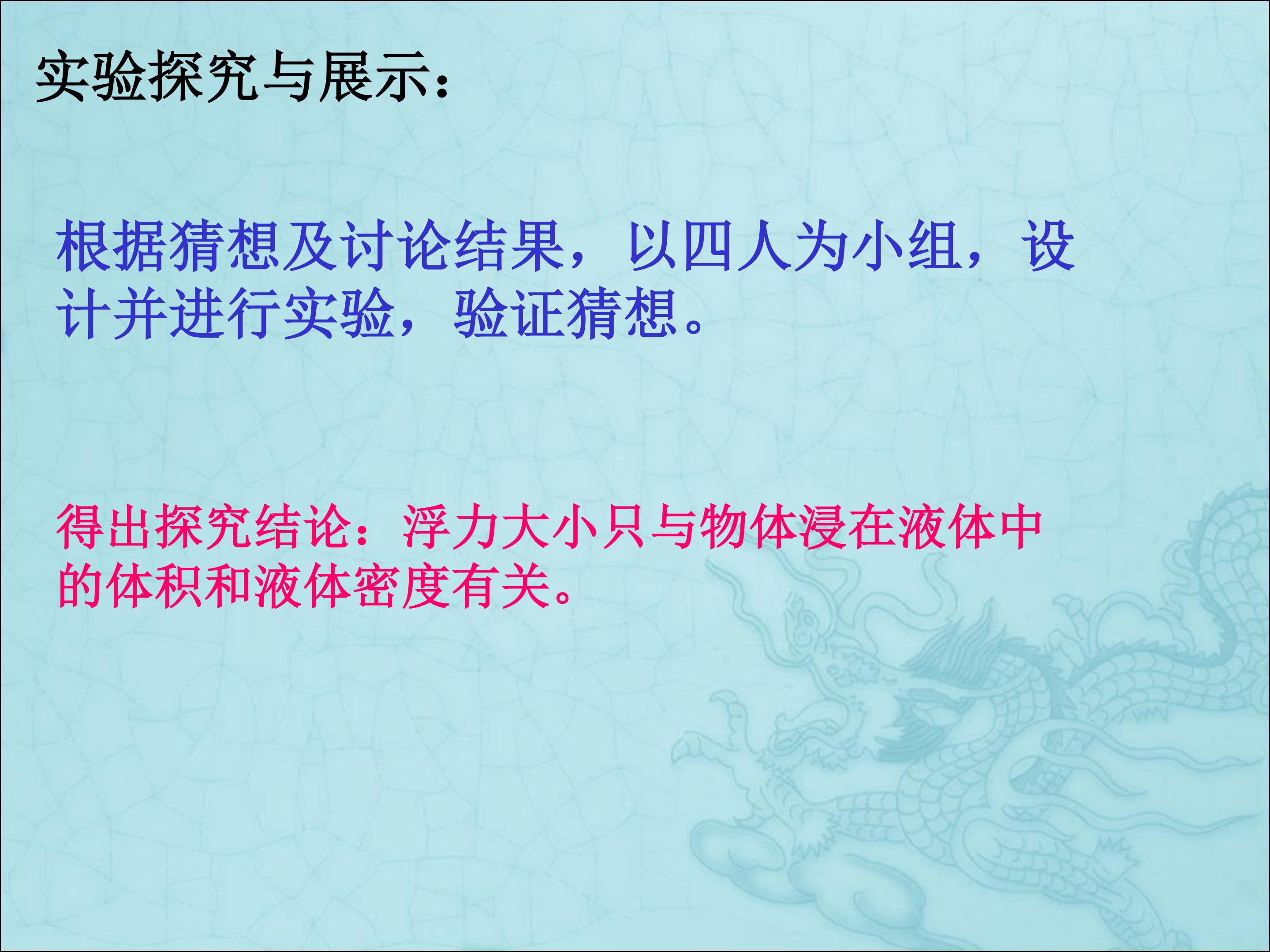 实验探究与展示：

根据猜想及讨论结果，以四人为小组，设计并进行实验，验证猜想。

得出探究结论：浮力大小只与物体浸在液体中的体积和液体密度有关。